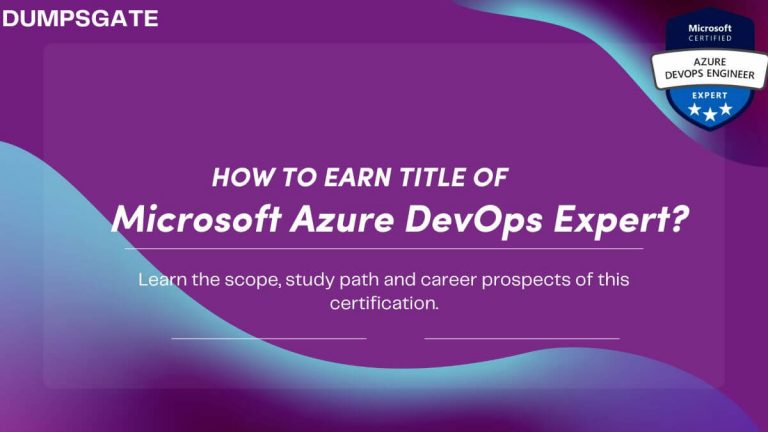 DUMPSGATE

Microsoft CERTIFIED
AZURE DEVOPS ENGINEER
EXPERT

HOW TO EARN TITLE OF
Microsoft Azure DevOps Expert?

Learn the scope, study path and career prospects of this certification.